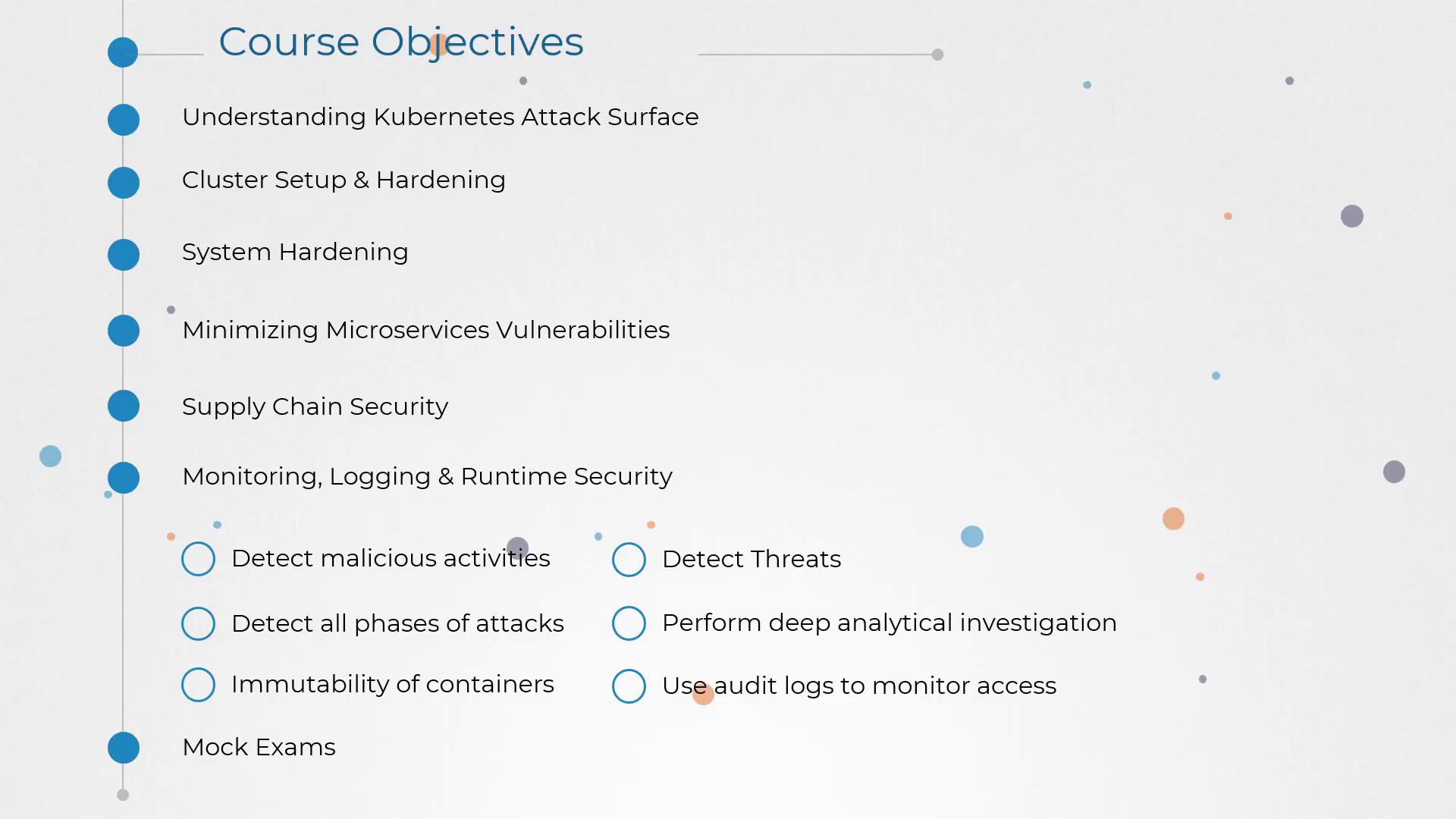 Course Objectives

Understanding Kubernetes Attack Surface

Cluster Setup & Hardening

System Hardening

Minimizing Microservices Vulnerabilities

Supply Chain Security

Monitoring, Logging & Runtime Security

Detect malicious activities

Detect all phases of attacks

Immutability of containers

Detect Threats

Perform deep analytical investigation

Use audit logs to monitor access

Mock Exams